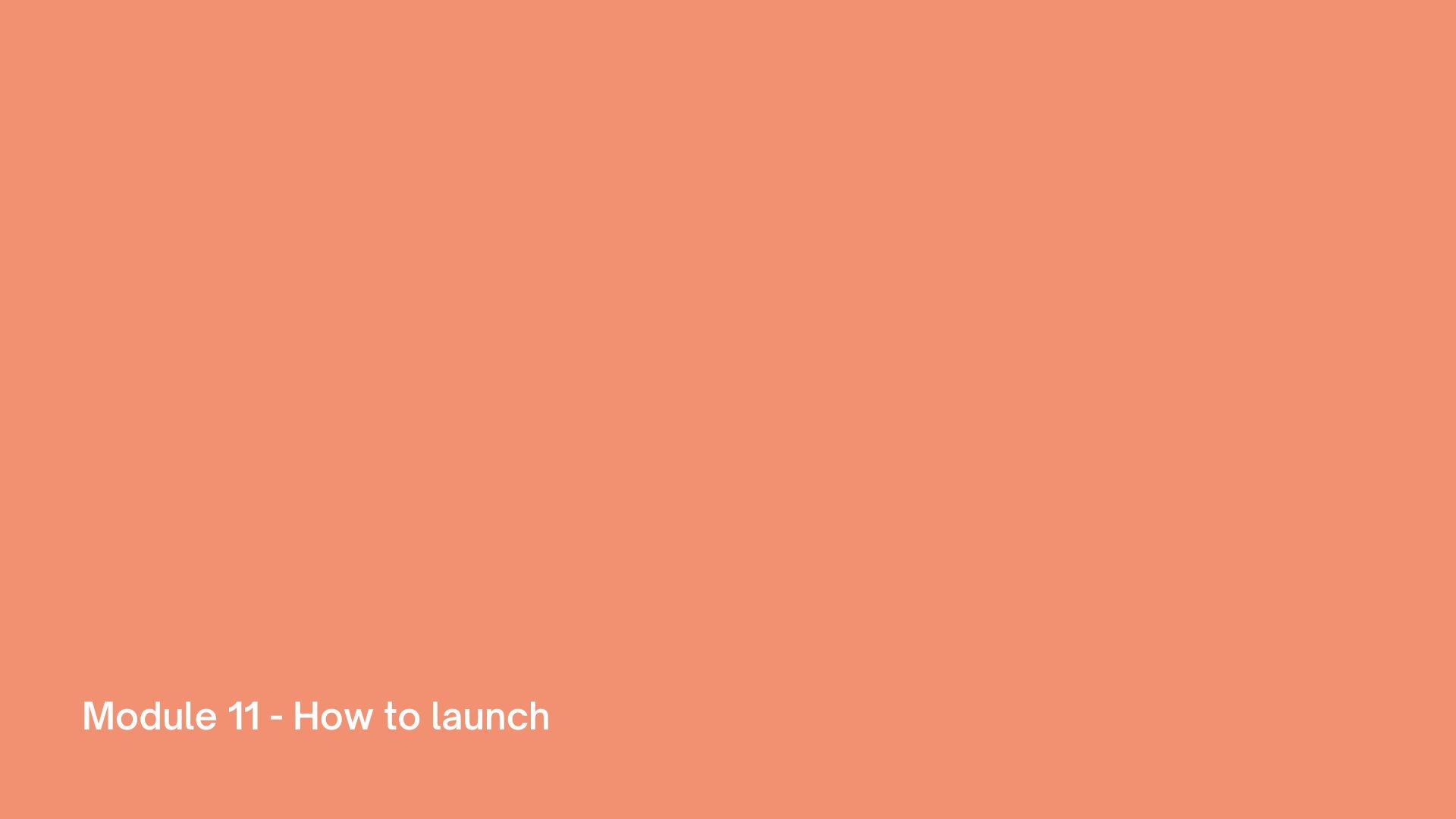 Module 11 - How to launch